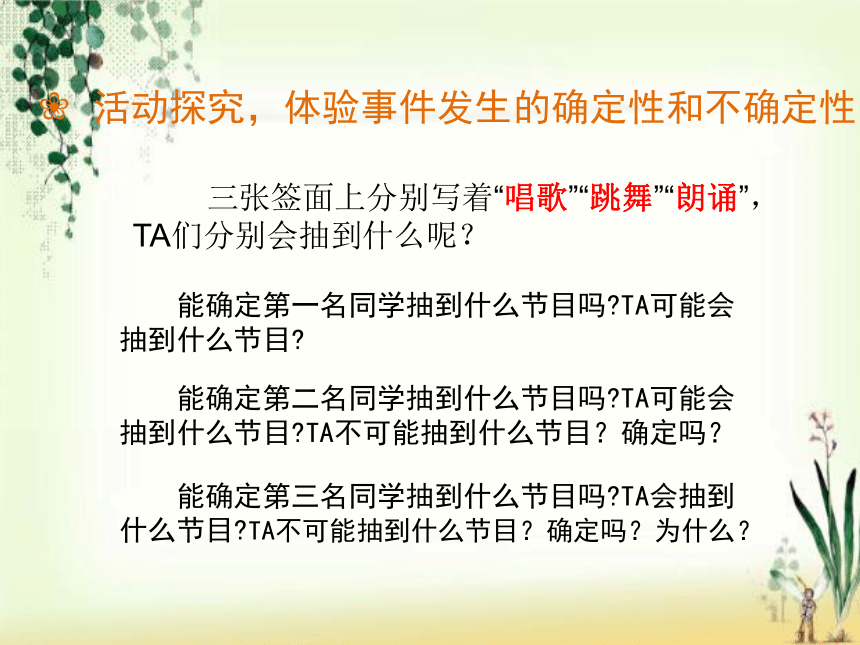 活动探究，体验事件发生的确定性和不确定性

三张签面上分别写着“唱歌”“跳舞”“朗诵”，TA们分别会抽到什么呢？

能确定第一名同学抽到什么节目吗?TA可能会抽到什么节目?

能确定第二名同学抽到什么节目吗?TA可能会抽到什么节目?TA不可能抽到什么节目？确定吗？

能确定第三名同学抽到什么节目吗?TA会抽到什么节目?TA不可能抽到什么节目？确定吗？为什么？